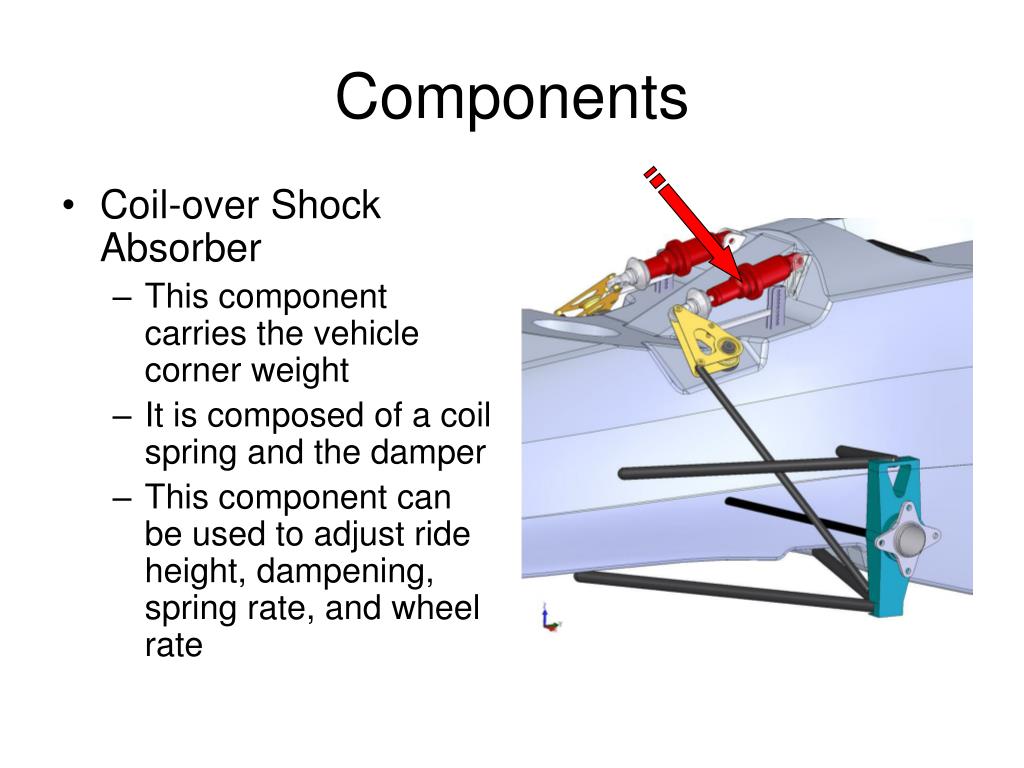 Components

• Coil-over Shock Absorber
– This component carries the vehicle corner weight
– It is composed of a coil spring and the damper
– This component can be used to adjust ride height, dampening, spring rate, and wheel rate